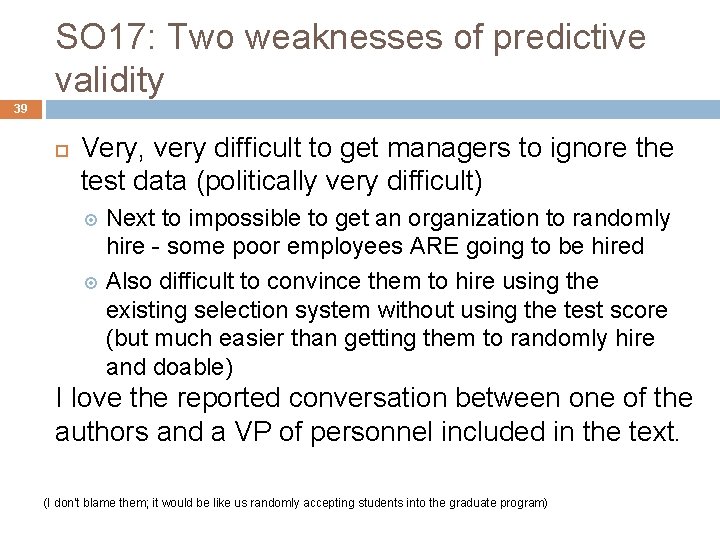 SO17: Two weaknesses of predictive validity

39

Very, very difficult to get managers to ignore the test data (politically very difficult)

Next to impossible to get an organization to randomly hire - some poor employees ARE going to be hired

Also difficult to convince them to hire using the existing selection system without using the test score (but much easier than getting them to randomly hire and doable)

I love the reported conversation between one of the authors and a VP of personnel included in the text.

(I don't blame them; it would be like us randomly accepting students into the graduate program)